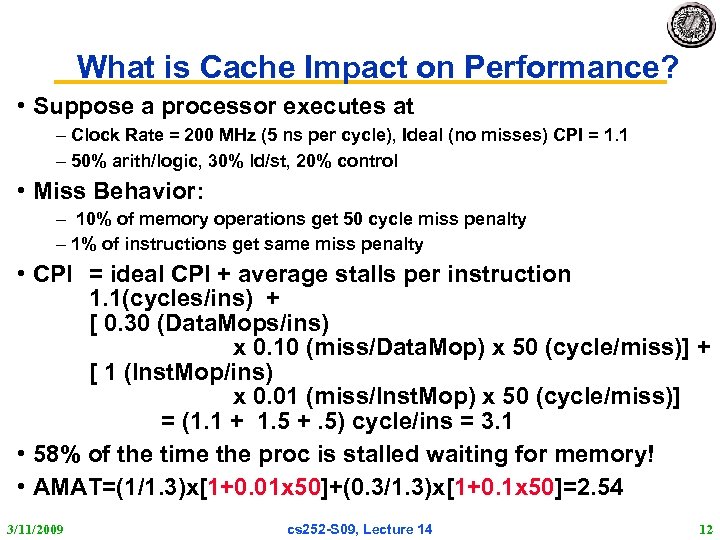 What is Cache Impact on Performance?

• Suppose a processor executes at
– Clock Rate = 200 MHz (5 ns per cycle), Ideal (no misses) CPI = 1.1
– 50% arith/logic, 30% ld/st, 20% control

• Miss Behavior:
– 10% of memory operations get 50 cycle miss penalty
– 1% of instructions get same miss penalty

• CPI = ideal CPI + average stalls per instruction
1.1(cycles/ins) +
[ 0.30 (DataMops/ins)
x 0.10 (miss/DataMop) x 50 (cycle/miss)] +
[ 1 (InstMop/ins)
x 0.01 (miss/InstMop) x 50 (cycle/miss)]
= (1.1 + 1.5 + .5) cycle/ins = 3.1

• 58% of the time the proc is stalled waiting for memory!

• AMAT=(1/1.3)x[1+0.01x50]+(0.3/1.3)x[1+0.1x50]=2.54

3/11/2009

cs252-S09, Lecture 14

12